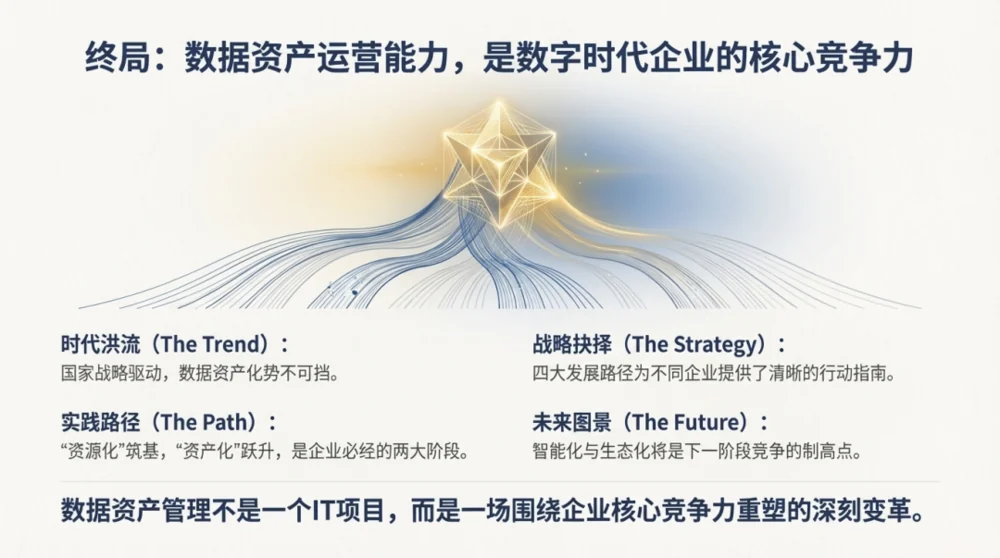 终局：数据资产运营能力，是数字时代企业的核心竞争力

时代洪流（The Trend）：
国家战略驱动，数据资产化势不可挡。

实践路径（The Path）：
“资源化”筑基，“资产化”跃升，是企业必经的两大阶段。

战略抉择（The Strategy）：
四大发展路径为不同企业提供了清晰的行动指南。

未来图景（The Future）：
智能化与生态化将是下一阶段竞争的制高点。

数据资产管理不是一个IT项目，而是一场围绕企业核心竞争力重塑的深刻变革。